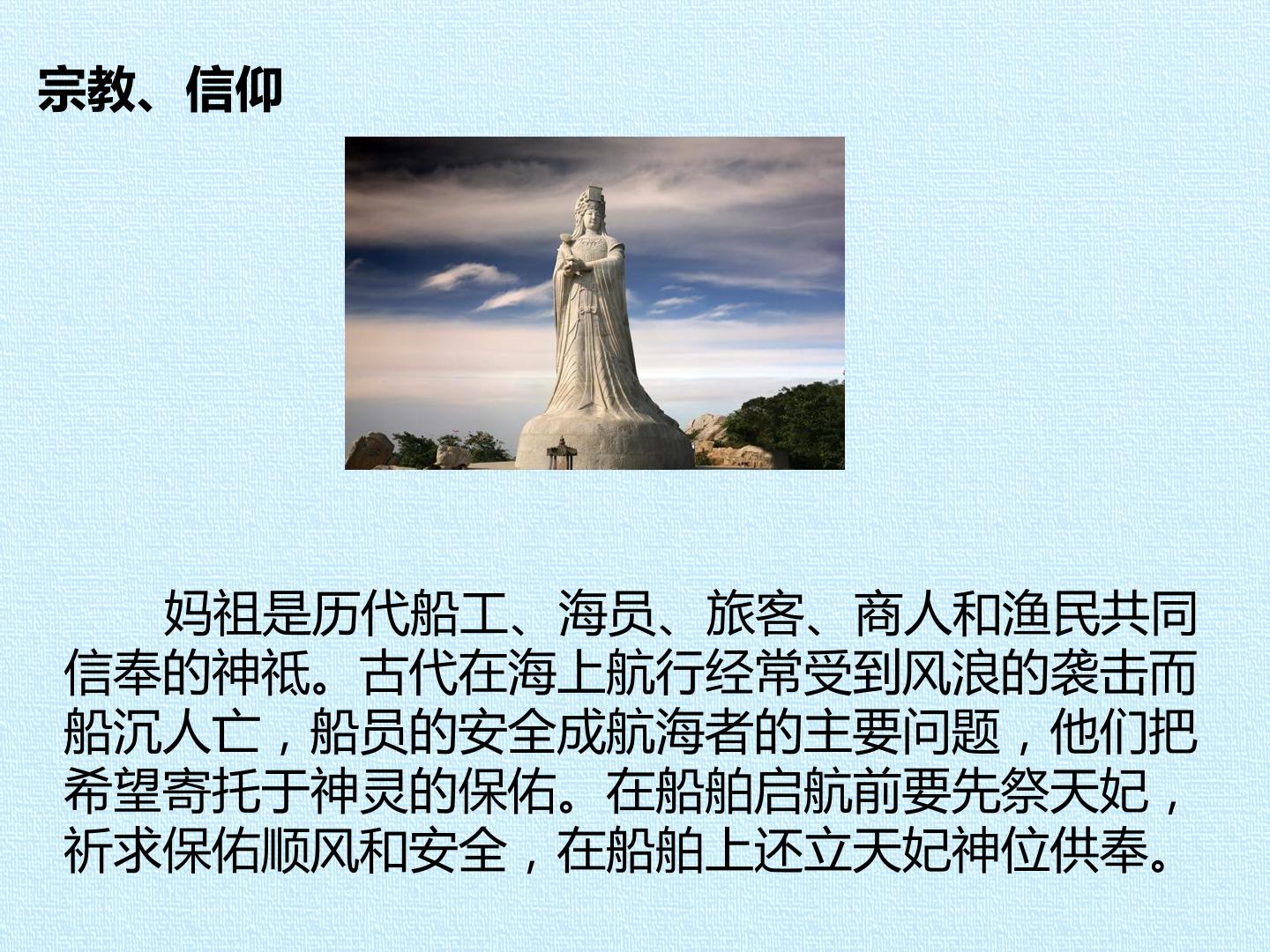 宗教、信仰

妈祖是历代船工、海员、旅客、商人和渔民共同信奉的神祇。古代在海上航行经常受到风浪的袭击而船沉人亡，船员的安全成航海者的主要问题，他们把希望寄托于神灵的保佑。在船舶启航前要先祭天妃，祈求保佑顺风和安全，在船舶上还立天妃神位供奉。